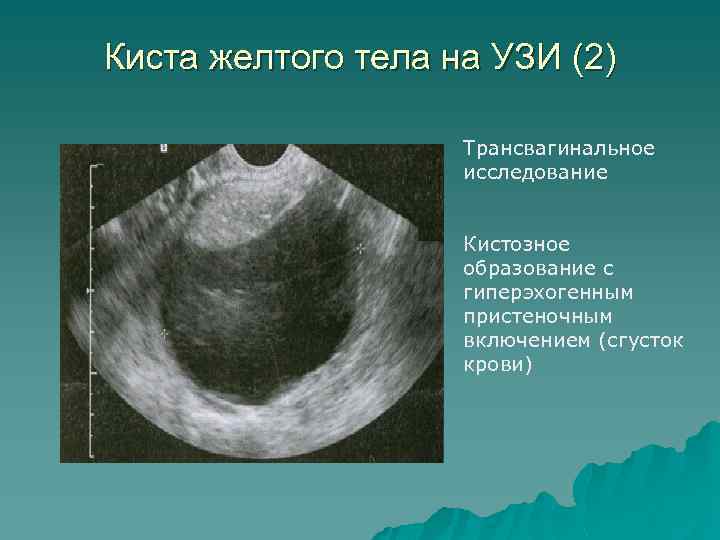 Киста желтого тела на УЗИ (2)

Трансвагинальное исследование

Кистозное образование с гиперэхогенным пристеночным включением (сгусток крови)